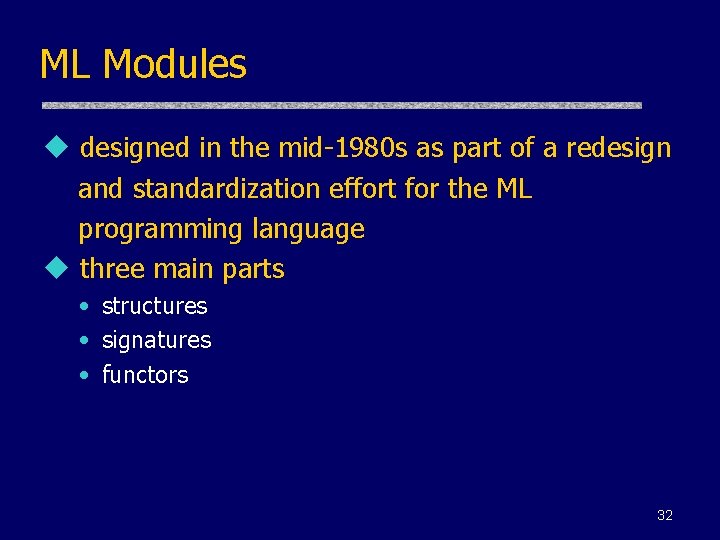 ML Modules

◆ designed in the mid-1980s as part of a redesign and standardization effort for the ML programming language

◆ three main parts
• structures
• signatures
• functors

32